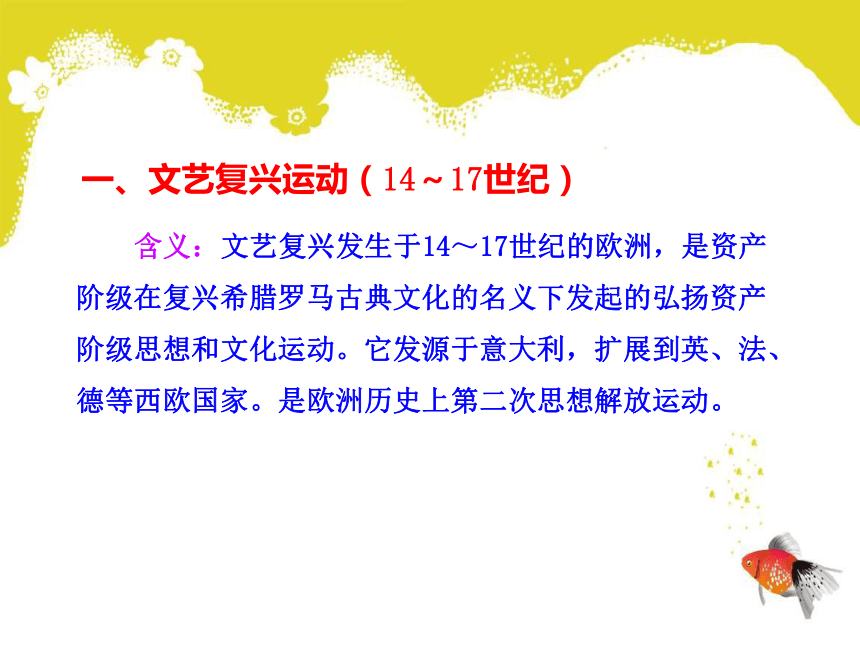 一、文艺复兴运动（14～17世纪）

含义：文艺复兴发生于14～17世纪的欧洲，是资产阶级在复兴希腊罗马古典文化的名义下发起的弘扬资产阶级思想和文化运动。它发源于意大利，扩展到英、法、德等西欧国家。是欧洲历史上第二次思想解放运动。